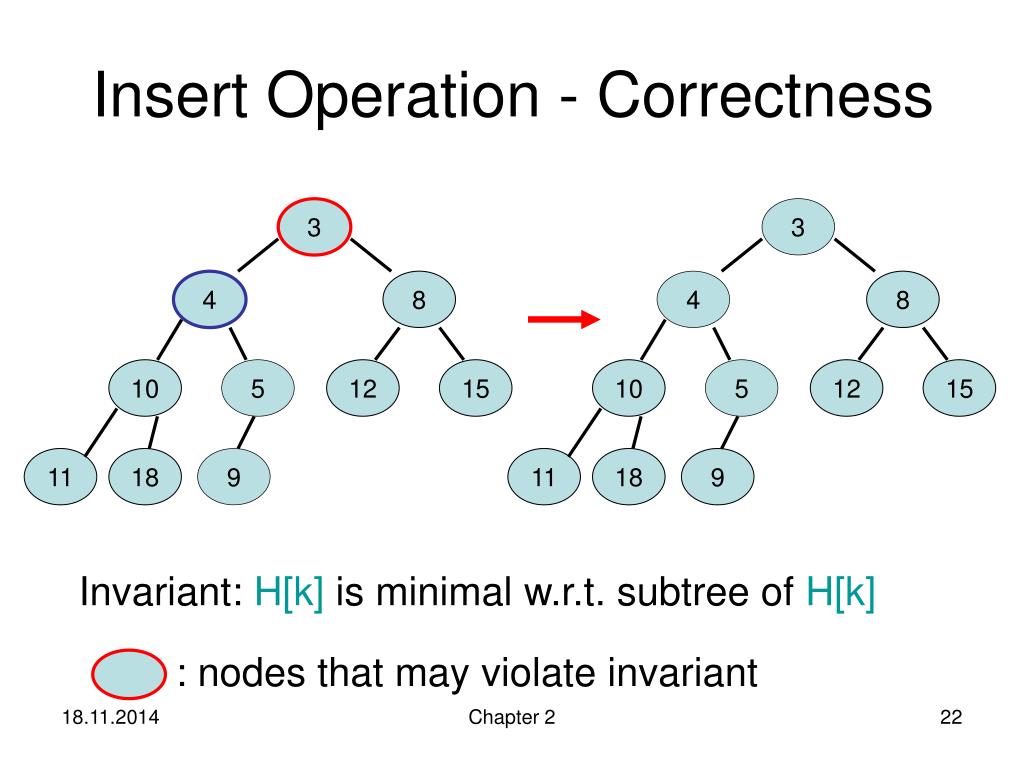 Insert Operation - Correctness

3
4
8
10
5
12
15
11
18
9

3
4
8
10
5
12
15
11
18
9

Invariant: H[k] is minimal w.r.t. subtree of H[k]

: nodes that may violate invariant

18.11.2014

Chapter 2

22